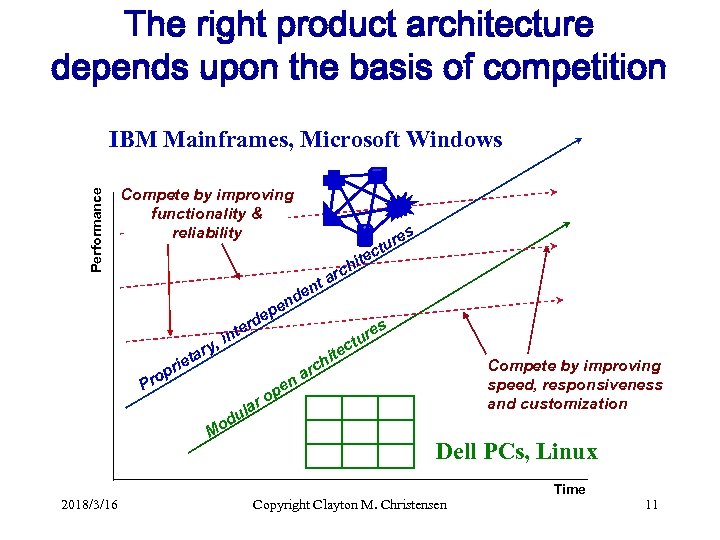 The right product architecture depends upon the basis of competition

IBM Mainframes, Microsoft Windows

Performance

Compete by improving functionality & reliability

Proprietary, interdependent architectures

Modular open architectures

Compete by improving speed, responsiveness and customization

Dell PCs, Linux

Time

2018/3/16

Copyright Clayton M. Christensen

11